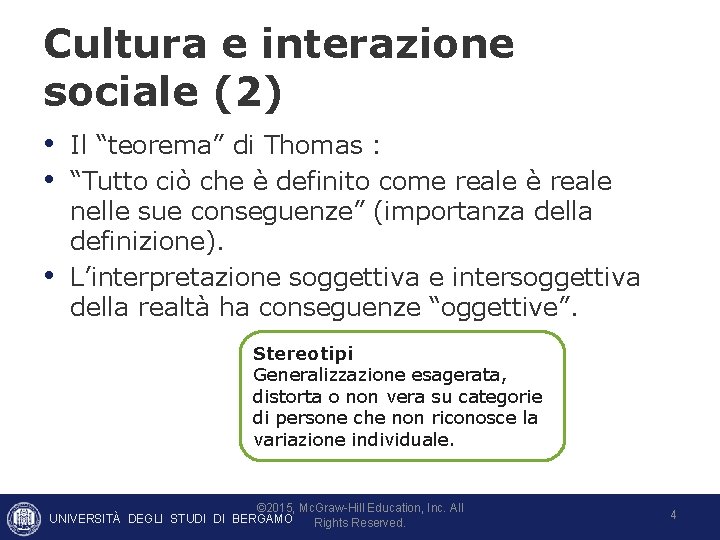 Cultura e interazione sociale (2)

• Il “teorema” di Thomas :
• “Tutto ciò che è definito come reale è reale nelle sue conseguenze” (importanza della definizione).
• L’interpretazione soggettiva e intersoggettiva della realtà ha conseguenze “oggettive”.

Stereotipi
Generalizzazione esagerata, distorta o non vera su categorie di persone che non riconosce la variazione individuale.

UNIVERSITÀ DEGLI STUDI DI BERGAMO
©2015, McGraw-Hill Education, Inc. All Rights Reserved.
4